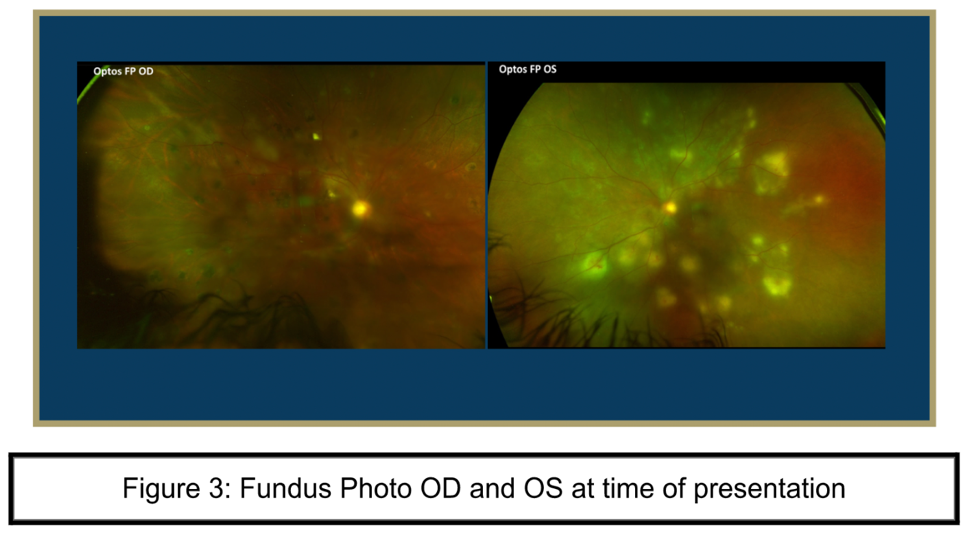 Optos FP OD

Optos FP OS

Figure 3: Fundus Photo OD and OS at time of presentation